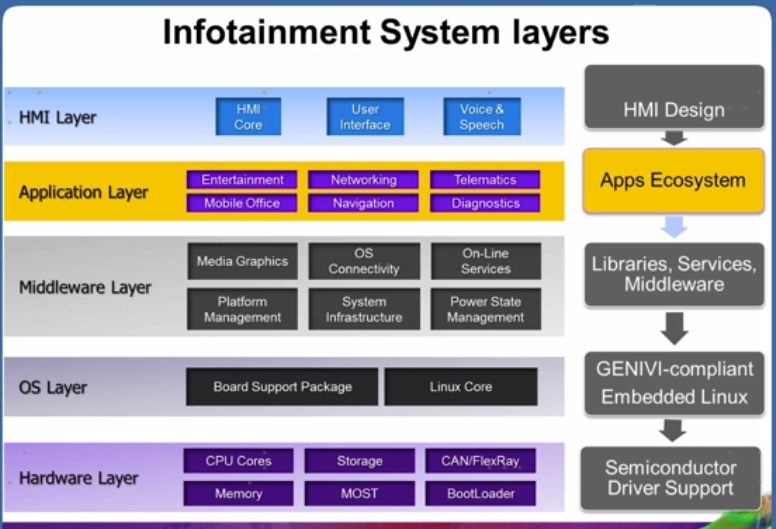 Infotainment System layers

HMI Layer

HMI Core

User Interface

Voice & Speech

Application Layer

Entertainment

Networking

Telematics

Mobile Office

Navigation

Diagnostics

Middleware Layer

Media Graphics

OS Connectivity

On-Line Services

Platform Management

System Infrastructure

Power State Management

OS Layer

Board Support Package

Linux Core

Hardware Layer

CPU Cores

Storage

CAN/FlexRay

Memory

MOST

BootLoader

HMI Design

Apps Ecosystem

Libraries, Services, Middleware

GENIVI-compliant Embedded Linux

Semiconductor Driver Support